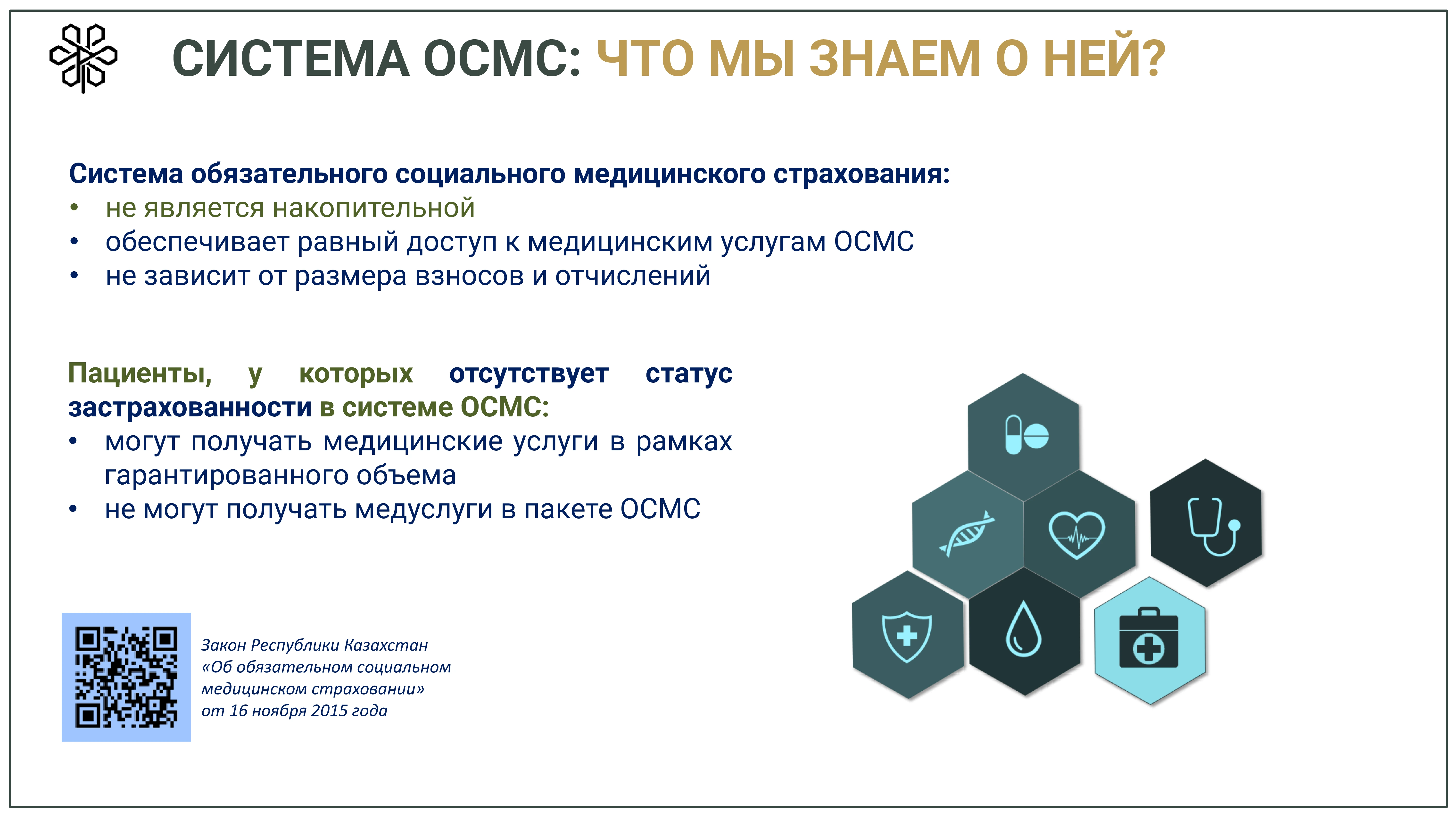 СИСТЕМА ОСМС: ЧТО МЫ ЗНАЕМ О НЕЙ?

Система обязательного социального медицинского страхования:
• не является накопительной
• обеспечивает равный доступ к медицинским услугам ОСМС
• не зависит от размера взносов и отчислений

Пациенты, у которых отсутствует статус застрахованности в системе ОСМС:
• могут получать медицинские услуги в рамках гарантированного объема
• не могут получать медуслуги в пакете ОСМС

Закон Республики Казахстан «Об обязательном социальном медицинском страховании» от 16 ноября 2015 года